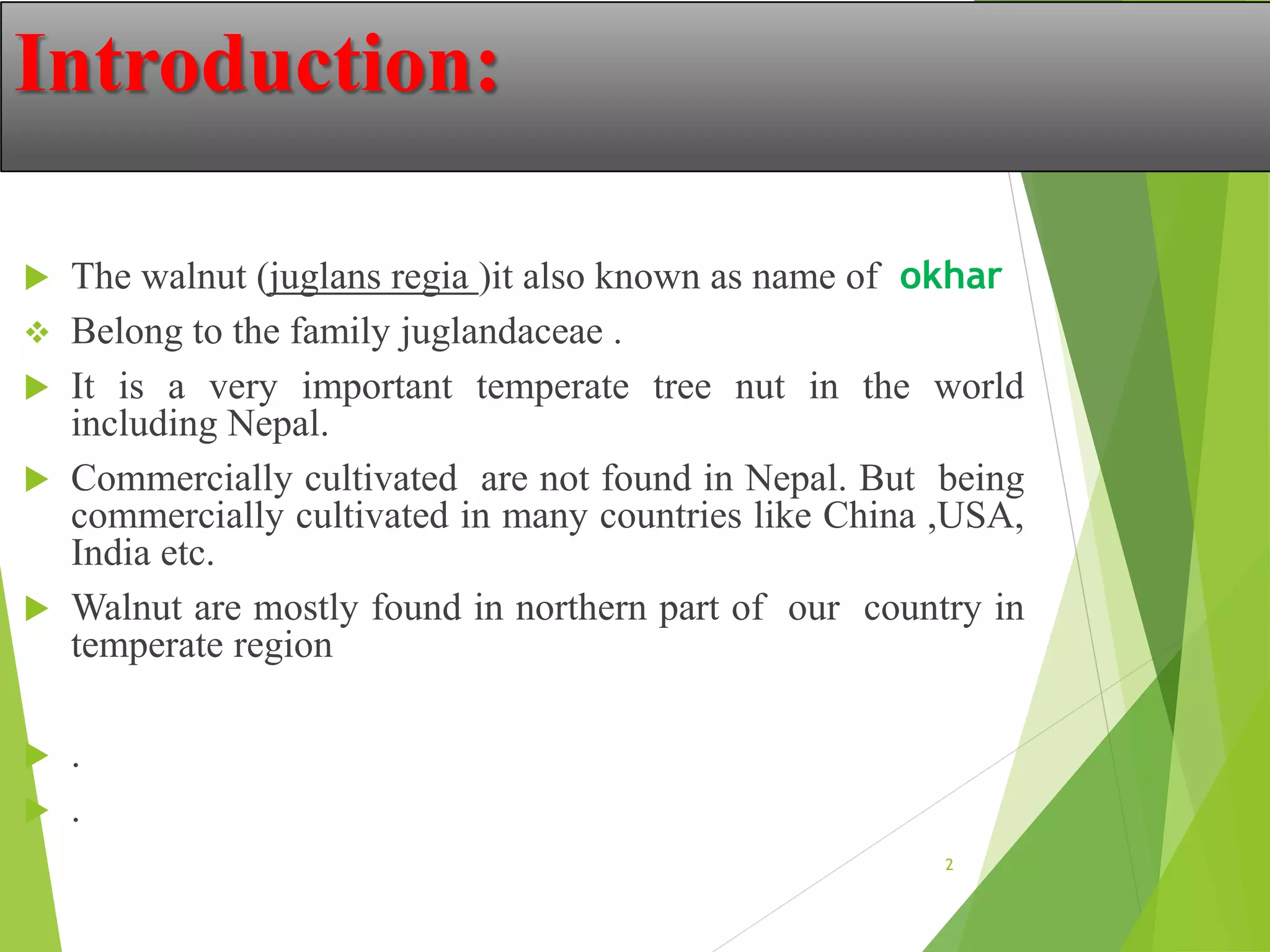 Introduction:

The walnut (juglans regia )it also known as name of okhar

Belong to the family juglandaceae .

It is a very important temperate tree nut in the world including Nepal.

Commercially cultivated are not found in Nepal. But being commercially cultivated in many countries like China ,USA, India etc.

Walnut are mostly found in northern part of our country in temperate region

.

.

2